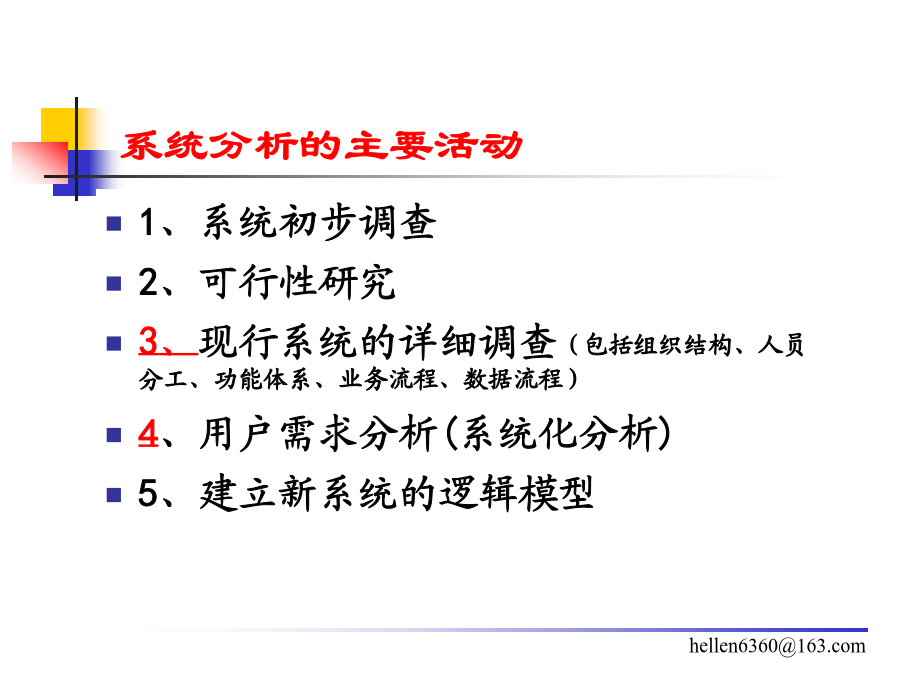 系统分析的主要活动

1、系统初步调查

2、可行性研究

3、现行系统的详细调查（包括组织结构、人员分工、功能体系、业务流程、数据流程）

4、用户需求分析(系统化分析)

5、建立新系统的逻辑模型

hellen6360@163.com